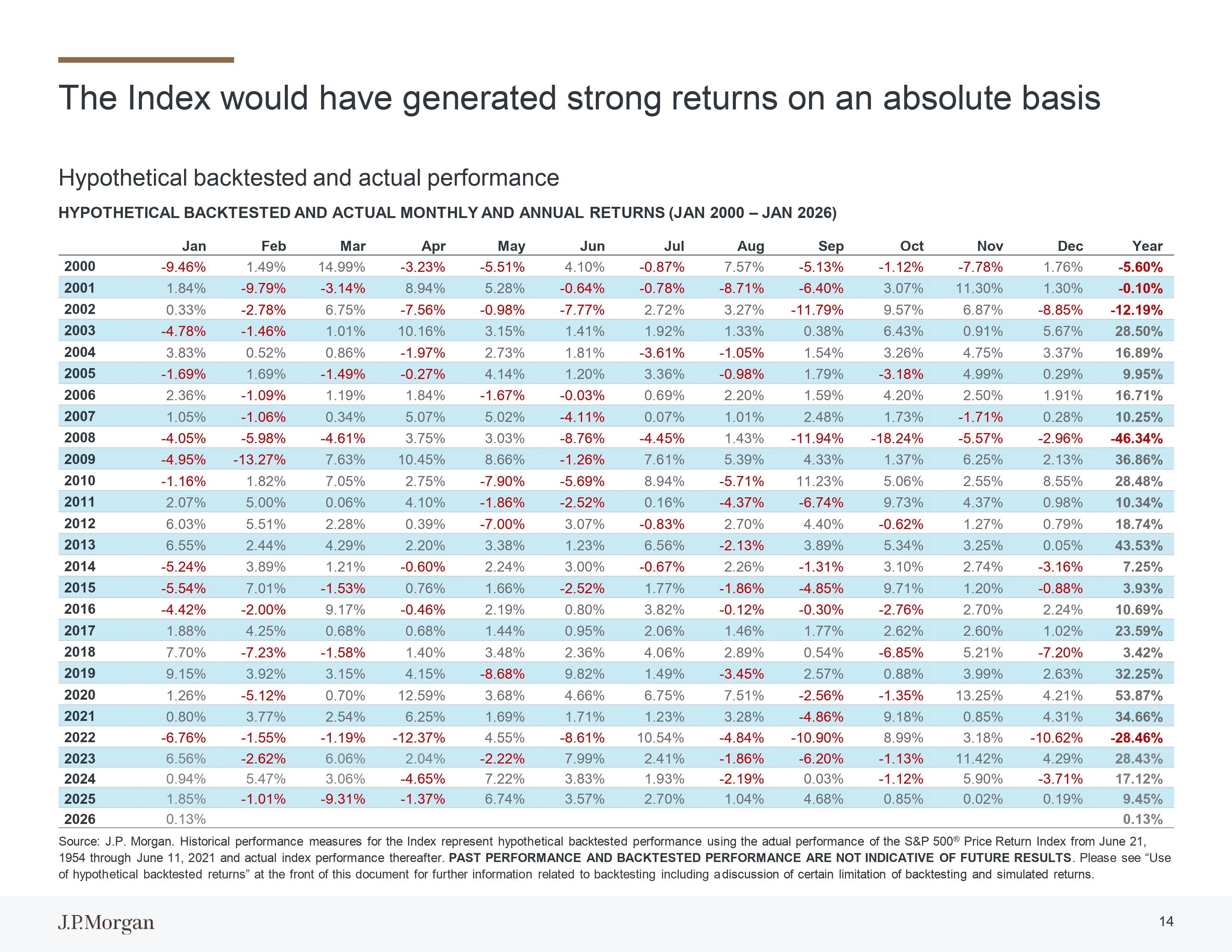 The Index would have generated strong returns on an absolute basis

Hypothetical backtested and actual performance

HYPOTHETICAL BACKTESTED AND ACTUAL MONTHLY AND ANNUAL RETURNS (JAN 2000 – JAN 2026)

| | Jan | Feb | Mar | Apr | May | Jun | Jul | Aug | Sep | Oct | Nov | Dec | Year |
|---|---|---|---|---|---|---|---|---|---|---|---|---|---|
| 2000 | -9.46% | 1.49% | 14.99% | -3.23% | -5.51% | 4.10% | -0.87% | 7.57% | -5.13% | -1.12% | -7.78% | 1.76% | -5.60% |
| 2001 | 1.84% | -9.79% | -3.14% | 8.94% | 5.28% | -0.64% | -0.78% | -8.71% | -6.40% | 3.07% | 11.30% | 1.30% | -0.10% |
| 2002 | 0.33% | -2.78% | 6.75% | -7.56% | -0.98% | -7.77% | 2.72% | 3.27% | -11.79% | 9.57% | 6.87% | -8.85% | -12.19% |
| 2003 | -4.78% | -1.46% | 1.01% | 10.16% | 3.15% | 1.41% | 1.92% | 1.33% | 0.38% | 6.43% | 0.91% | 5.67% | 28.50% |
| 2004 | 3.83% | 0.52% | 0.86% | -1.97% | 2.73% | 1.81% | -3.61% | -1.05% | 1.54% | 3.26% | 4.75% | 3.37% | 16.89% |
| 2005 | -1.69% | 1.69% | -1.49% | -0.27% | 4.14% | 1.20% | 3.36% | -0.98% | 1.79% | -3.18% | 4.99% | 0.29% | 9.95% |
| 2006 | 2.36% | -1.09% | 1.19% | 1.84% | -1.67% | -0.03% | 0.69% | 2.20% | 1.59% | 4.20% | 2.50% | 1.91% | 16.71% |
| 2007 | 1.05% | -1.06% | 0.34% | 5.07% | 5.02% | -4.11% | 0.07% | 1.01% | 2.48% | 1.73% | -1.71% | 0.28% | 10.25% |
| 2008 | -4.05% | -5.98% | -4.61% | 3.75% | 3.03% | -8.76% | -4.45% | 1.43% | -11.94% | -18.24% | -5.57% | -2.96% | -46.34% |
| 2009 | -4.95% | -13.27% | 7.63% | 10.45% | 8.66% | -1.26% | 7.61% | 5.39% | 4.33% | 1.37% | 6.25% | 2.13% | 36.86% |
| 2010 | -1.16% | 1.82% | 7.05% | 2.75% | -7.90% | -5.69% | 8.94% | -5.71% | 11.23% | 5.06% | 2.55% | 8.55% | 28.48% |
| 2011 | 2.07% | 5.00% | 0.06% | 4.10% | -1.86% | -2.52% | 0.16% | -4.37% | -6.74% | 9.73% | 4.37% | 0.98% | 10.34% |
| 2012 | 6.03% | 5.51% | 2.28% | 0.39% | -7.00% | 3.07% | -0.83% | 2.70% | 4.40% | -0.62% | 1.27% | 0.79% | 18.74% |
| 2013 | 6.55% | 2.44% | 4.29% | 2.20% | 3.38% | 1.23% | 6.56% | -2.13% | 3.89% | 5.34% | 3.25% | 0.05% | 43.53% |
| 2014 | -5.24% | 3.89% | 1.21% | -0.60% | 2.24% | 3.00% | -0.67% | 2.26% | -1.31% | 3.10% | 2.74% | -3.16% | 7.25% |
| 2015 | -5.54% | 7.01% | -1.53% | 0.76% | 1.66% | -2.52% | 1.77% | -1.86% | -4.85% | 9.71% | 1.20% | -0.88% | 3.93% |
| 2016 | -4.42% | -2.00% | 9.17% | -0.46% | 2.19% | 0.80% | 3.82% | -0.12% | -0.30% | -2.76% | 2.70% | 2.24% | 10.69% |
| 2017 | 1.88% | 4.25% | 0.68% | 0.68% | 1.44% | 0.95% | 2.06% | 1.46% | 1.77% | 2.62% | 2.60% | 1.02% | 23.59% |
| 2018 | 7.70% | -7.23% | -1.58% | 1.40% | 3.48% | 2.36% | 4.06% | 2.89% | 0.54% | -6.85% | 5.21% | -7.20% | 3.42% |
| 2019 | 9.15% | 3.92% | 3.15% | 4.15% | -8.68% | 9.82% | 1.49% | -3.45% | 2.57% | 0.88% | 3.99% | 2.63% | 32.25% |
| 2020 | 1.26% | -5.12% | 0.70% | 12.59% | 3.68% | 4.66% | 6.75% | 7.51% | -2.56% | -1.35% | 13.25% | 4.21% | 53.87% |
| 2021 | 0.80% | 3.77% | 2.54% | 6.25% | 1.69% | 1.71% | 1.23% | 3.28% | -4.86% | 9.18% | 0.85% | 4.31% | 34.66% |
| 2022 | -6.76% | -1.55% | -1.19% | -12.37% | 4.55% | -8.61% | 10.54% | -4.84% | -10.90% | 8.99% | 3.18% | -10.62% | -28.46% |
| 2023 | 6.56% | -2.62% | 6.06% | 2.04% | -2.22% | 7.99% | 2.41% | -1.86% | -6.20% | -1.13% | 11.42% | 4.29% | 28.43% |
| 2024 | 0.94% | 5.47% | 3.06% | -4.65% | 7.22% | 3.83% | 1.93% | -2.19% | 0.03% | -1.12% | 5.90% | -3.71% | 17.12% |
| 2025 | 1.85% | -1.01% | -9.31% | -1.37% | 6.74% | 3.57% | 2.70% | 1.04% | 4.68% | 0.85% | 0.02% | 0.19% | 9.45% |
| 2026 | 0.13% | | | | | | | | | | | | 0.13% |

Source: J.P. Morgan. Historical performance measures for the Index represent hypothetical backtested performance using the actual performance of the S&P 500® Price Return Index from June 21, 1954 through June 11, 2021 and actual index performance thereafter. PAST PERFORMANCE AND BACKTESTED PERFORMANCE ARE NOT INDICATIVE OF FUTURE RESULTS. Please see “Use of hypothetical backtested returns” at the front of this document for further information related to backtesting including a discussion of certain limitation of backtesting and simulated returns.

J.P.Morgan

14